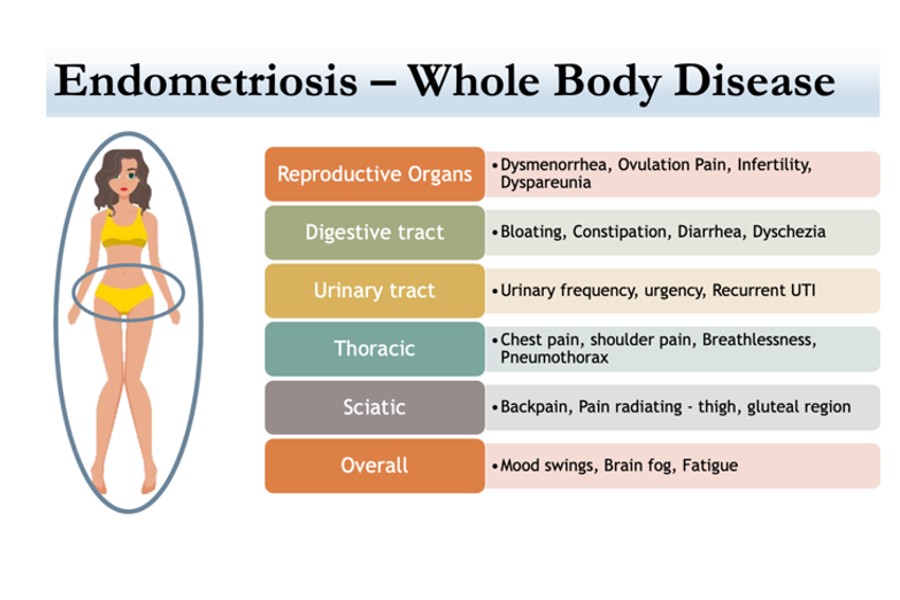 Endometriosis – Whole Body Disease

Reproductive Organs
• Dysmenorrhea, Ovulation Pain, Infertility, Dyspareunia

Digestive tract
• Bloating, Constipation, Diarrhea, Dyschezia

Urinary tract
• Urinary frequency, urgency, Recurrent UTI

Thoracic
• Chest pain, shoulder pain, Breathlessness, Pneumothorax

Sciatic
• Backpain, Pain radiating - thigh, gluteal region

Overall
• Mood swings, Brain fog, Fatigue